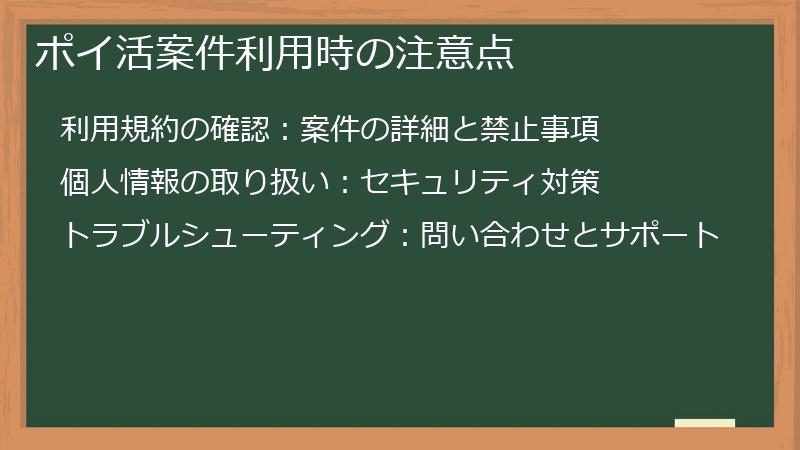 ポイ活案件利用時の注意点

利用規約の確認：案件の詳細と禁止事項

個人情報の取り扱い：セキュリティ対策

トラブルシューティング：問い合わせとサポート